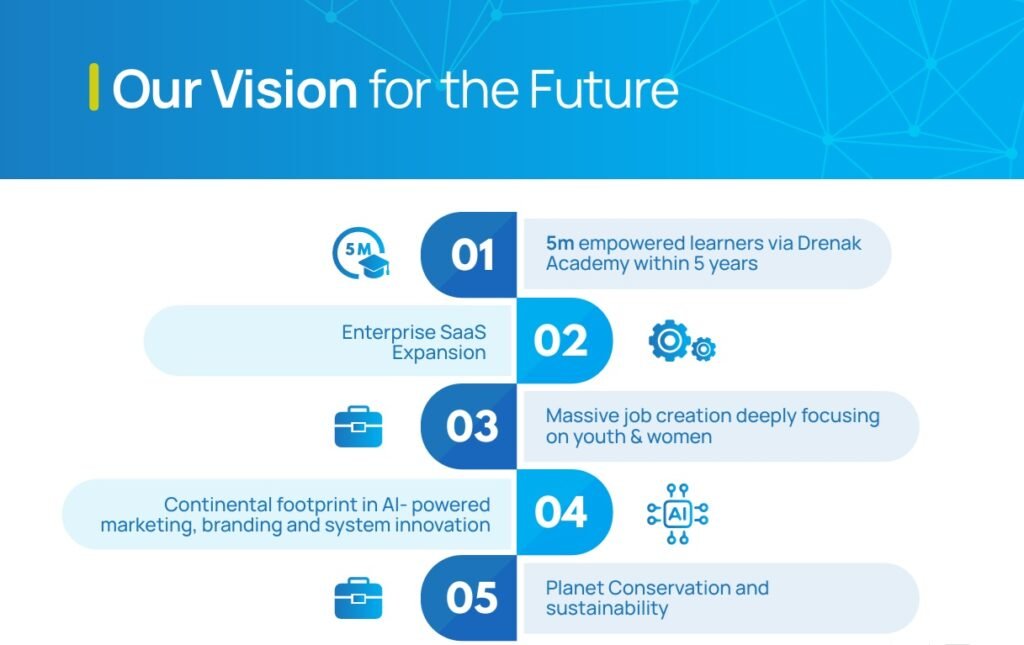 Our Vision for the Future

5M

01

5m empowered learners via Drenak Academy within 5 years

Enterprise SaaS Expansion

02

03

Massive job creation deeply focusing on youth & women

Continental footprint in AI- powered marketing, branding and system innovation

04

AI

05

Planet Conservation and sustainability